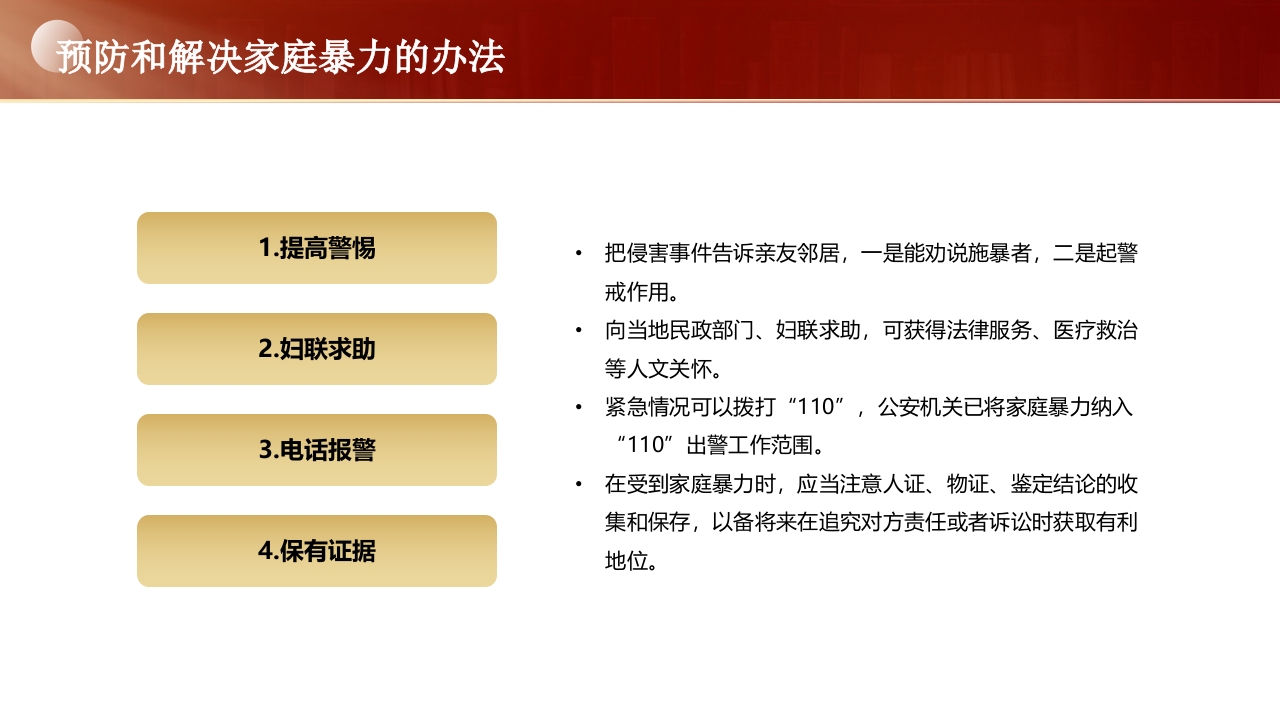 预防和解决家庭暴力的办法

1.提高警惕

2.妇联求助

3.电话报警

4.保有证据

• 把侵害事件告诉亲友邻居，一是能劝说施暴者，二是起警戒作用。
• 向当地民政部门、妇联求助，可获得法律服务、医疗救治等人文关怀。
• 紧急情况可以拨打“110”，公安机关已将家庭暴力纳入“110”出警工作范围。
• 在受到家庭暴力时，应当注意人证、物证、鉴定结论的收集和保存，以备将来在追究对方责任或者诉讼时获取有利地位。